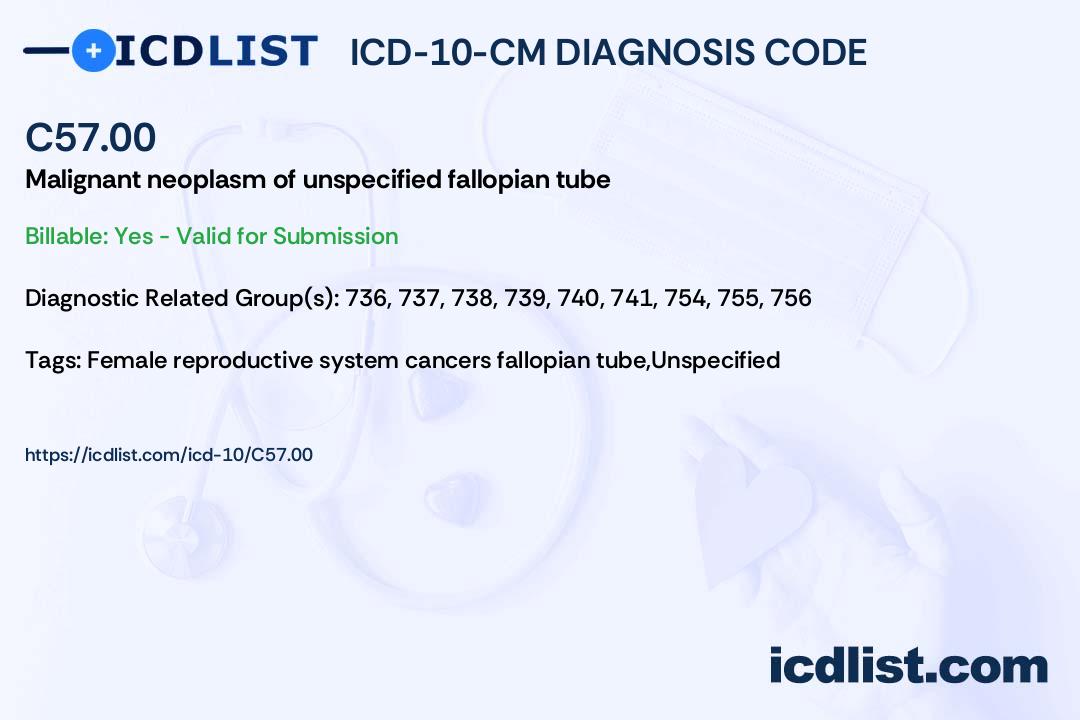 ICDLIST ICD-10-CM DIAGNOSIS CODE

C57.00

Malignant neoplasm of unspecified fallopian tube

Billable: Yes - Valid for Submission

Diagnostic Related Group(s): 736, 737, 738, 739, 740, 741, 754, 755, 756

Tags: Female reproductive system cancers fallopian tube,Unspecified

https://icdlist.com/icd-10/C57.00

icdlist.com